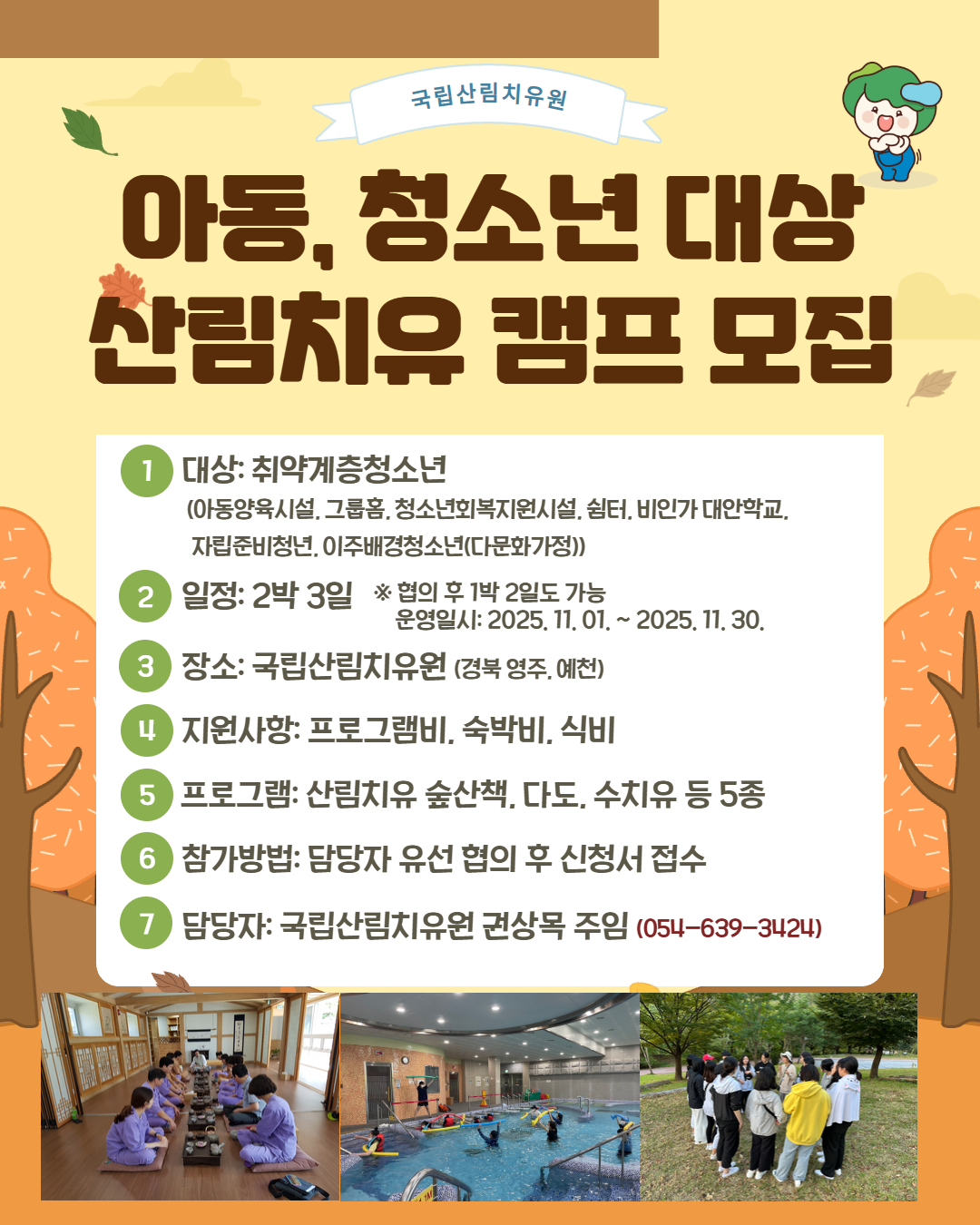 국립산림치유원

아동, 청소년 대상 산림치유 캠프 모집

1 대상: 취약계층청소년
(아동양육시설, 그룹홈, 청소년회복지원시설, 쉼터, 비인가 대안학교, 자립준비청년, 이주배경청소년(다문화가정))

2 일정: 2박 3일 ※ 협의 후 1박 2일도 가능
운영일시: 2025. 11. 01. ~ 2025. 11. 30.

3 장소: 국립산림치유원 (경북 영주, 예천)

4 지원사항: 프로그램비, 숙박비, 식비

5 프로그램: 산림치유 숲산책, 다도, 수치유 등 5종

6 참가방법: 담당자 유선 협의 후 신청서 접수

7 담당자: 국립산림치유원 권상목 주임 (054-639-3424)